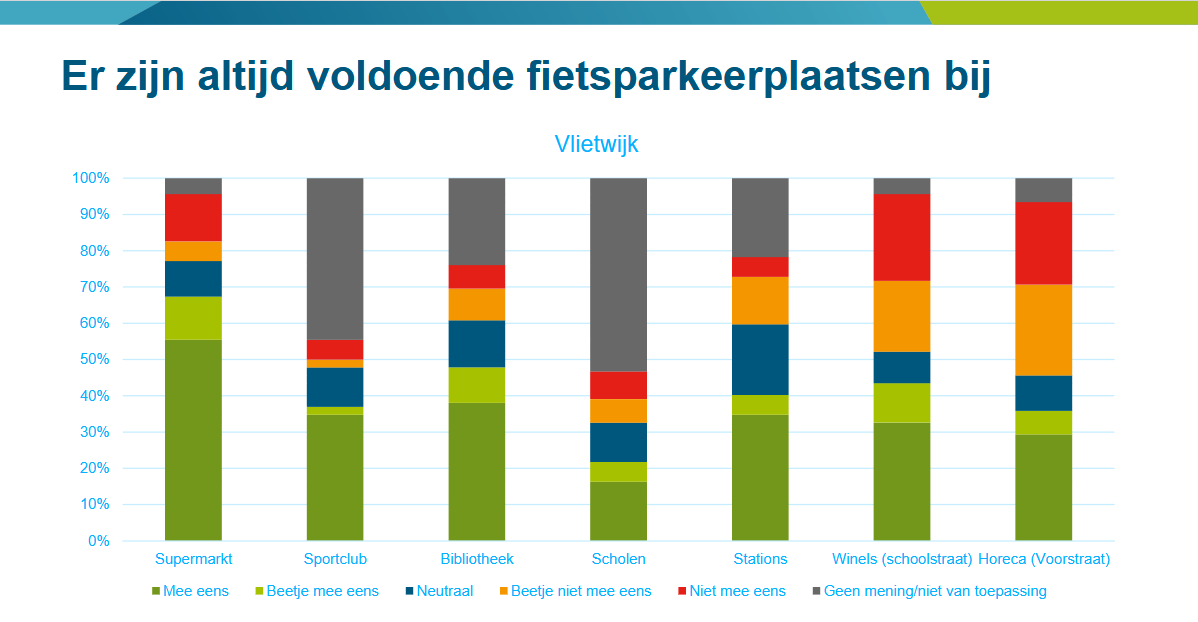 Er zijn altijd voldoende fietsparkeerplaatsen bij

Vlietwijk

100%
90%
80%
70%
60%
50%
40%
30%
20%
10%
0%

Supermarkt Sportclub Bibliotheek Scholen Stations Winels (schoolstraat) Horeca (Voorstraat)

Mee eens Beetje mee eens Neutraal Beetje niet mee eens Niet mee eens Geen mening/niet van toepassing